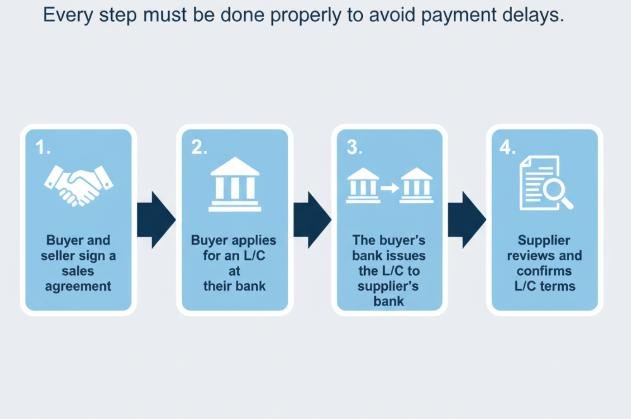 Every step must be done properly to avoid payment delays.

1.
Buyer and seller sign a sales agreement

2.
Buyer applies for an L/C at their bank

3.
The buyer's bank issues the L/C to supplier's bank

4.
Supplier reviews and confirms L/C terms